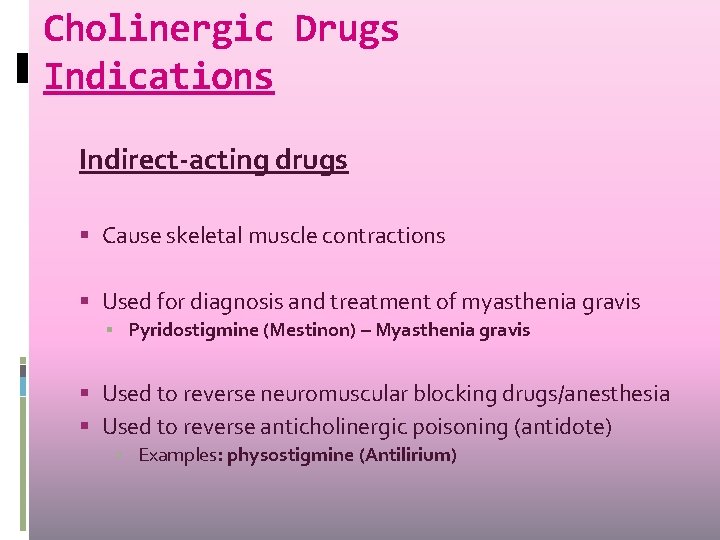 Cholinergic Drugs
Indications

Indirect-acting drugs

Cause skeletal muscle contractions

Used for diagnosis and treatment of myasthenia gravis
Pyridostigmine (Mestinon) – Myasthenia gravis

Used to reverse neuromuscular blocking drugs/anesthesia
Used to reverse anticholinergic poisoning (antidote)
Examples: physostigmine (Antilirium)